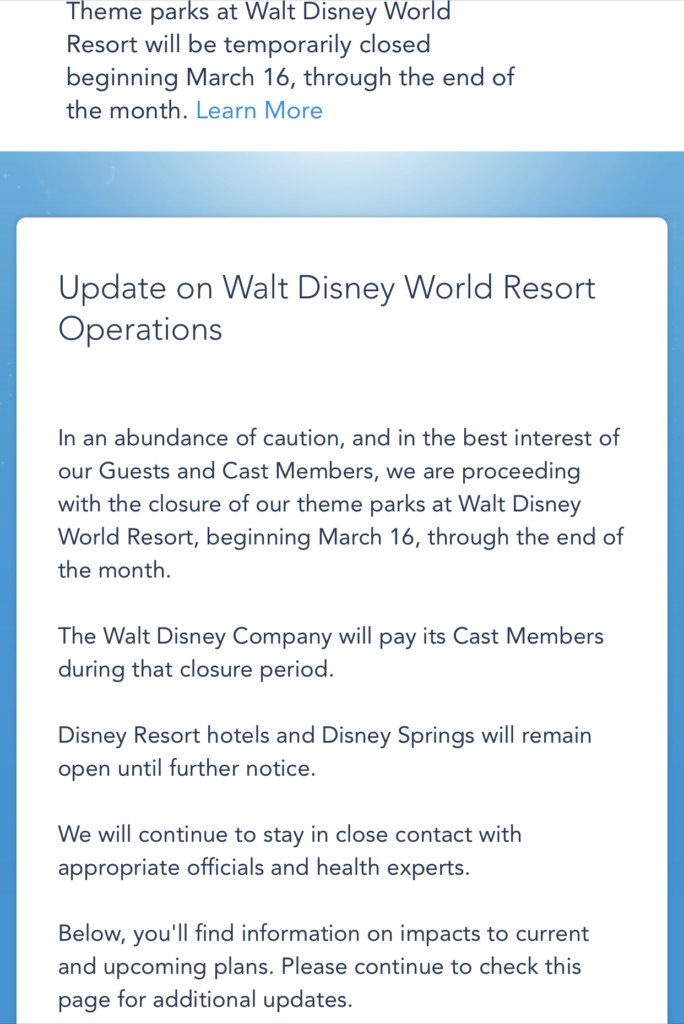 Theme parks at Walt Disney World Resort will be temporarily closed beginning March 16, through the end of the month. Learn More

Update on Walt Disney World Resort Operations

In an abundance of caution, and in the best interest of our Guests and Cast Members, we are proceeding with the closure of our theme parks at Walt Disney World Resort, beginning March 16, through the end of the month.

The Walt Disney Company will pay its Cast Members during that closure period.

Disney Resort hotels and Disney Springs will remain open until further notice.

We will continue to stay in close contact with appropriate officials and health experts.

Below, you'll find information on impacts to current and upcoming plans. Please continue to check this page for additional updates.